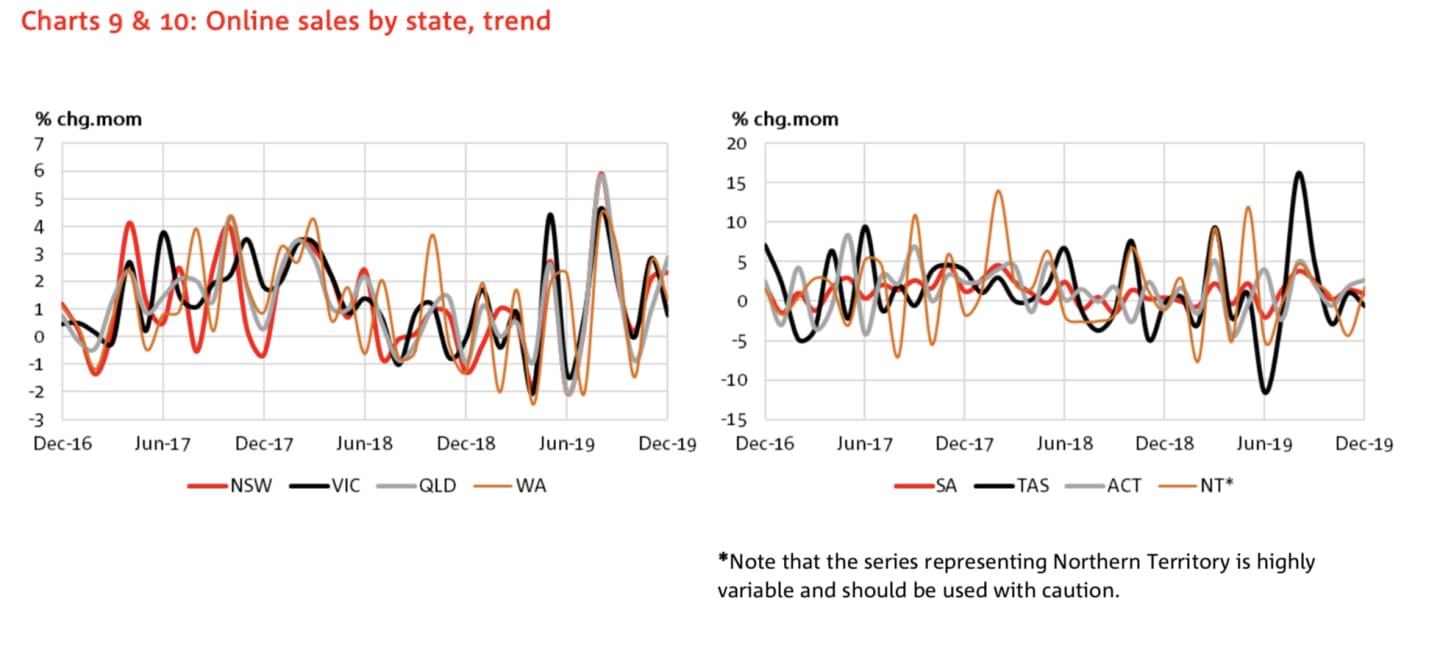 Charts 9 & 10: Online sales by state, trend

% chg.mom

7
6
5
4
3
2
1
0
-1
-2
-3

Dec-16 Jun-17 Dec-17 Jun-18 Dec-18 Jun-19 Dec-19

NSW VIC QLD WA

% chg.mom

20
15
10
5
0
-5
-10
-15

Dec-16 Jun-17 Dec-17 Jun-18 Dec-18 Jun-19 Dec-19

SA TAS ACT NT*

*Note that the series representing Northern Territory is highly variable and should be used with caution.